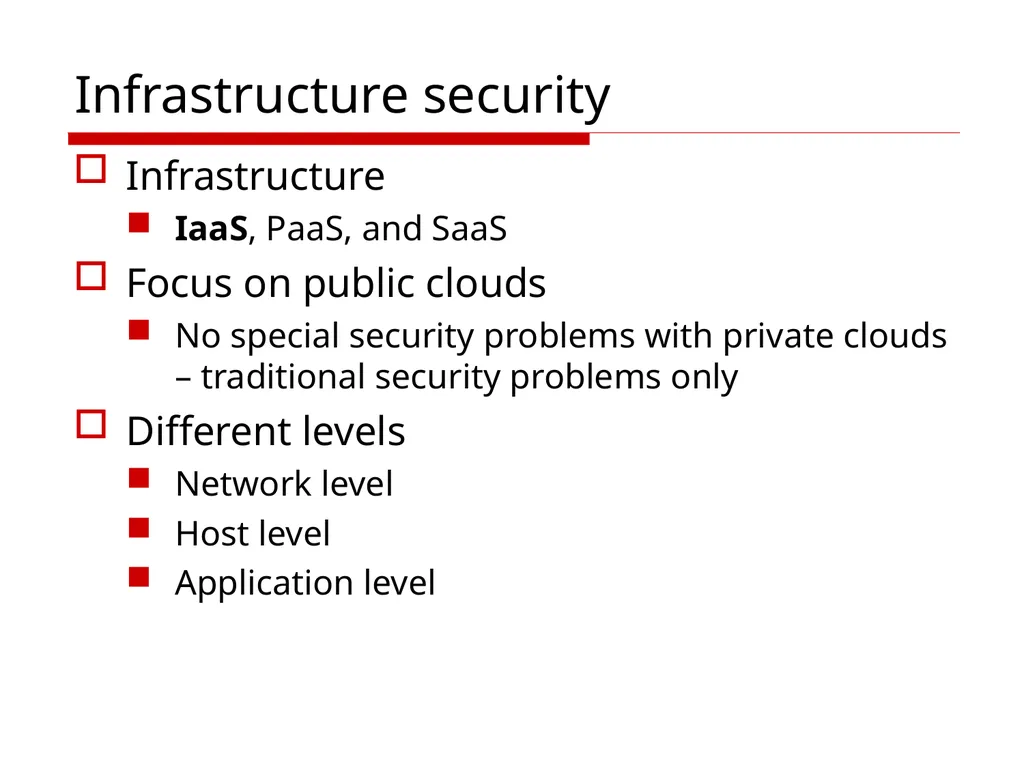 Infrastructure security

Infrastructure

IaaS, PaaS, and SaaS

Focus on public clouds

No special security problems with private clouds – traditional security problems only

Different levels

Network level

Host level

Application level